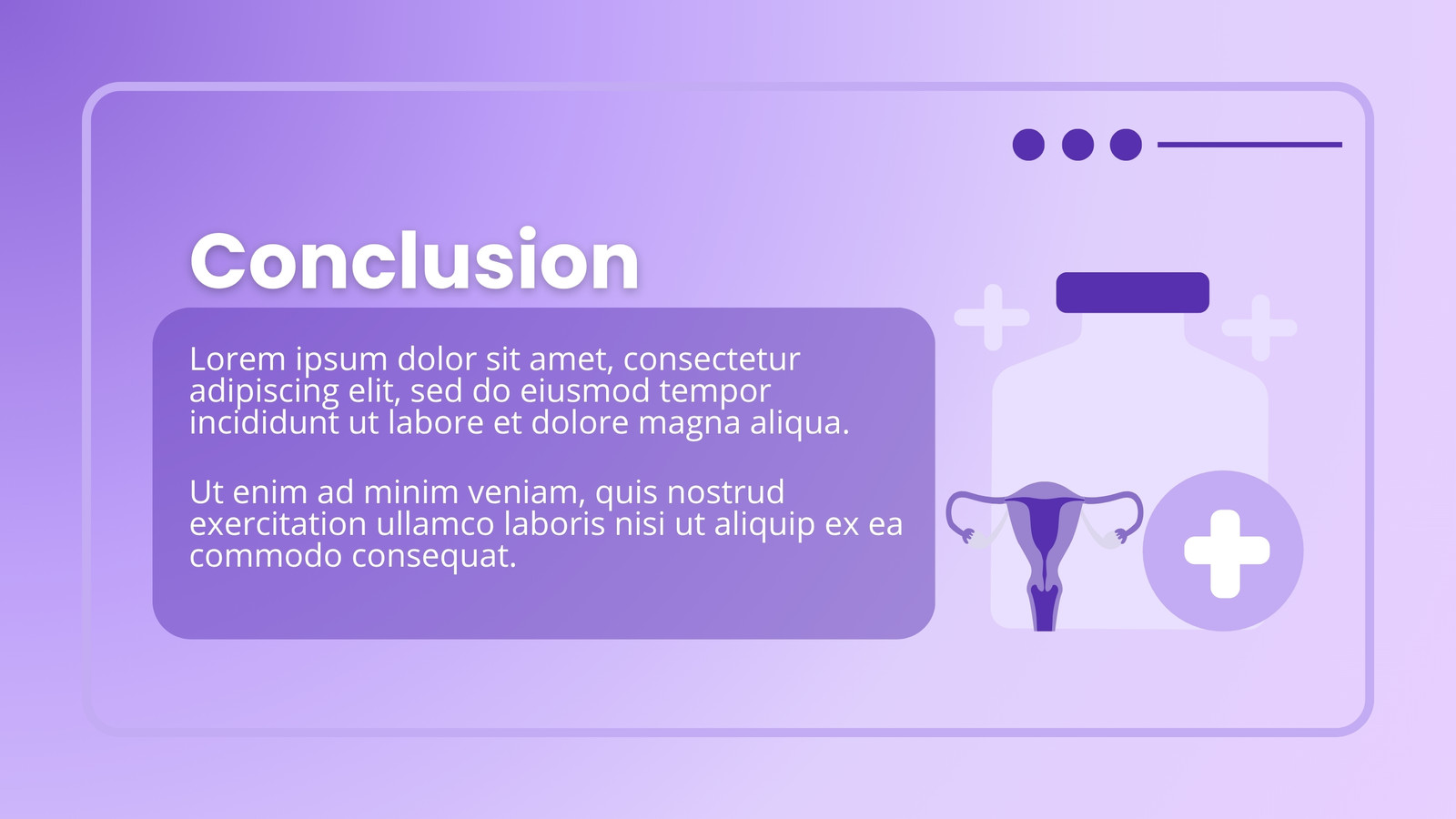 Conclusion

Lorem ipsum dolor sit amet, consectetur adipiscing elit, sed do eiusmod tempor incididunt ut labore et dolore magna aliqua.

Ut enim ad minim veniam, quis nostrud exercitation ullamco laboris nisi ut aliquip ex ea commodo consequat.